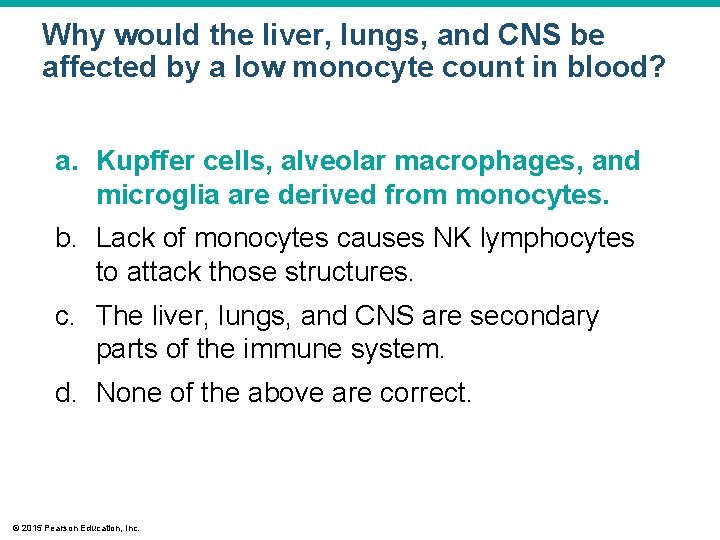 Why would the liver, lungs, and CNS be affected by a low monocyte count in blood?

a. Kupffer cells, alveolar macrophages, and microglia are derived from monocytes.

b. Lack of monocytes causes NK lymphocytes to attack those structures.

c. The liver, lungs, and CNS are secondary parts of the immune system.

d. None of the above are correct.

© 2015 Pearson Education, Inc.